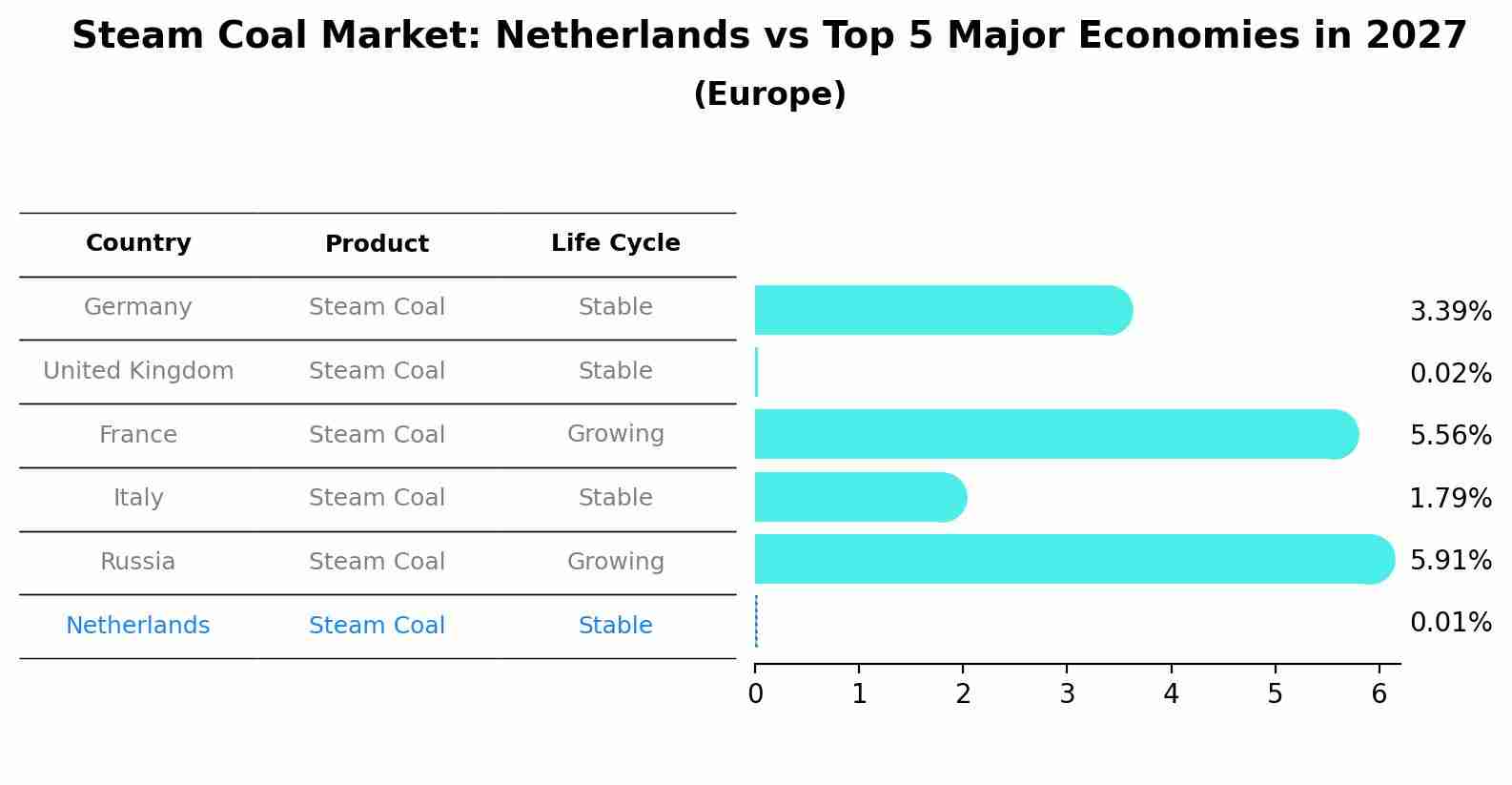 Steam Coal Market: Netherlands vs Top 5 Major Economies in 2027
(Europe)

| Country | Product | Life Cycle |
|---|---|---|
| Germany | Steam Coal | Stable |
| United Kingdom | Steam Coal | Stable |
| France | Steam Coal | Growing |
| Italy | Steam Coal | Stable |
| Russia | Steam Coal | Growing |
| Netherlands | Steam Coal | Stable |

3.39%
0.02%
5.56%
1.79%
5.91%
0.01%

0 1 2 3 4 5 6